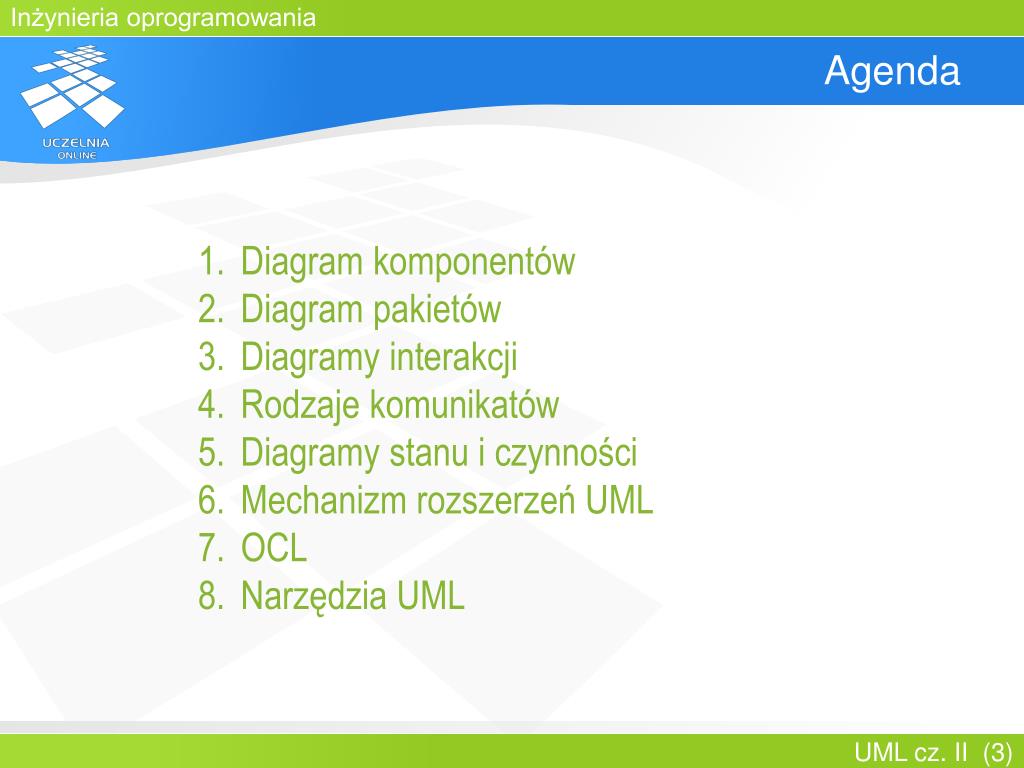 Inżynieria oprogramowania

UCZELNIA ONLINE

Agenda

1. Diagram komponentów
2. Diagram pakietów
3. Diagramy interakcji
4. Rodzaje komunikatów
5. Diagramy stanu i czynności
6. Mechanizm rozszerzeń UML
7. OCL
8. Narzędzia UML

UML cz. II (3)